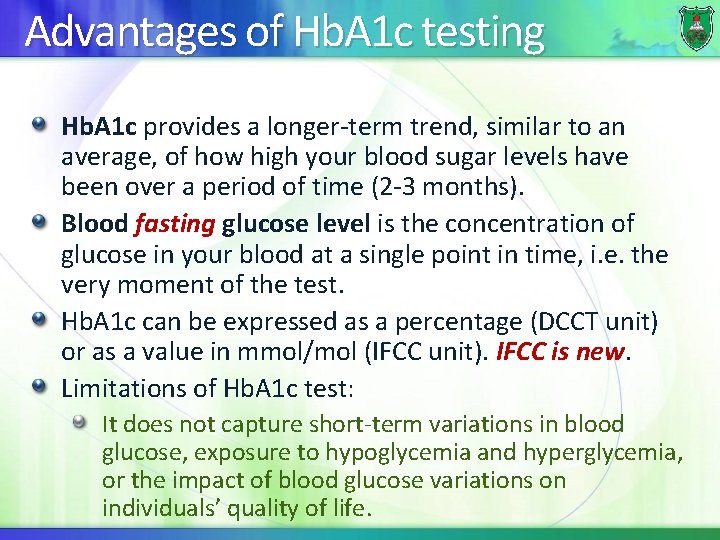 Advantages of HbA1c testing

HbA1c provides a longer-term trend, similar to an average, of how high your blood sugar levels have been over a period of time (2-3 months).

Blood fasting glucose level is the concentration of glucose in your blood at a single point in time, i.e. the very moment of the test.

HbA1c can be expressed as a percentage (DCCT unit) or as a value in mmol/mol (IFCC unit). IFCC is new.

Limitations of HbA1c test:

It does not capture short-term variations in blood glucose, exposure to hypoglycemia and hyperglycemia, or the impact of blood glucose variations on individuals' quality of life.